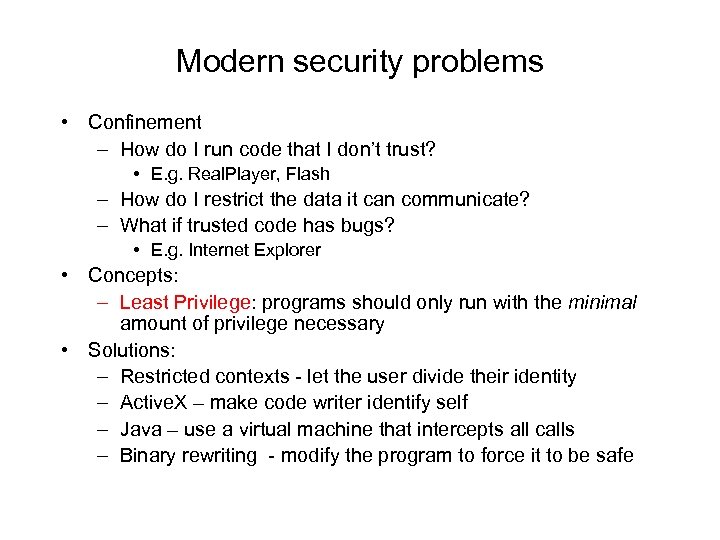 Modern security problems

• Confinement
– How do I run code that I don't trust?
• E.g. RealPlayer, Flash
– How do I restrict the data it can communicate?
– What if trusted code has bugs?
• E.g. Internet Explorer
• Concepts:
– Least Privilege: programs should only run with the minimal amount of privilege necessary
• Solutions:
– Restricted contexts - let the user divide their identity
– ActiveX – make code writer identify self
– Java – use a virtual machine that intercepts all calls
– Binary rewriting - modify the program to force it to be safe